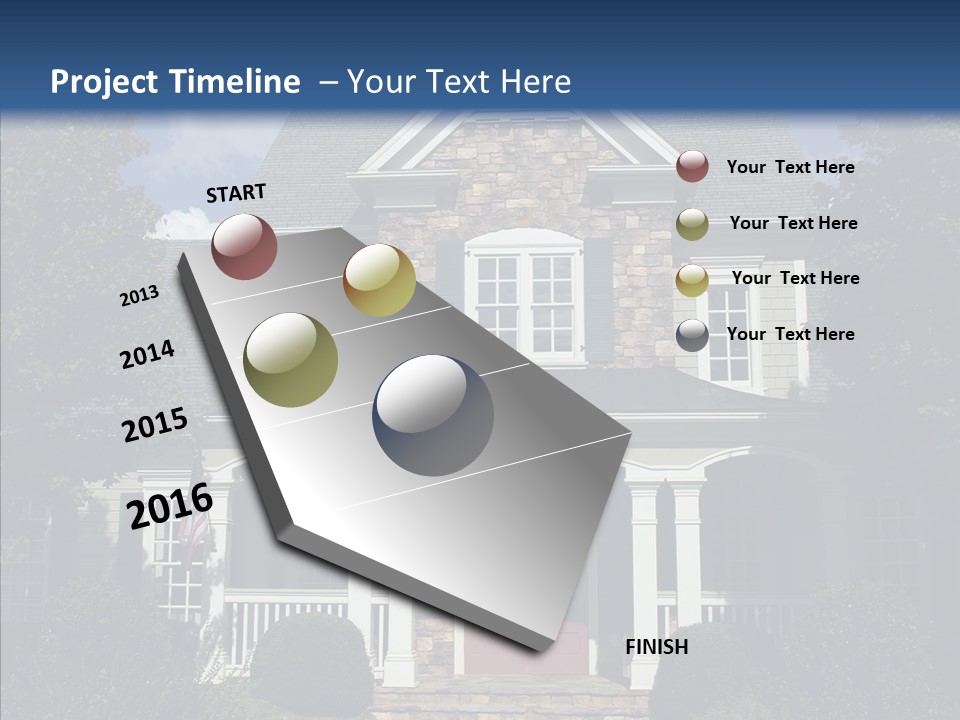 Project Timeline – Your Text Here

START

2013

2014

2015

2016

FINISH

Your Text Here

Your Text Here

Your Text Here

Your Text Here